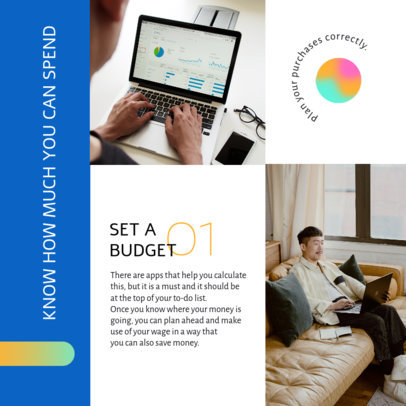 KNOW HOW MUCH YOU CAN SPEND

plan your purchases correctly.

SET A BUDGET 01

There are apps that help you calculate this, but it is a must and it should be at the top of your to-do list.
Once you know where your money is going, you can plan ahead and make use of your wage in a way that you can also save money.